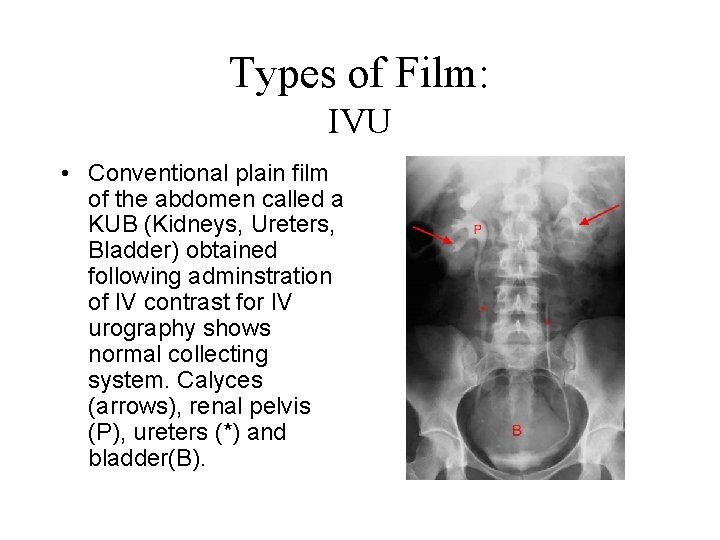 Types of Film:
IVU

• Conventional plain film of the abdomen called a KUB (Kidneys, Ureters, Bladder) obtained following adminstration of IV contrast for IV urography shows normal collecting system. Calyces (arrows), renal pelvis (P), ureters (*) and bladder(B).

P

*

*

B